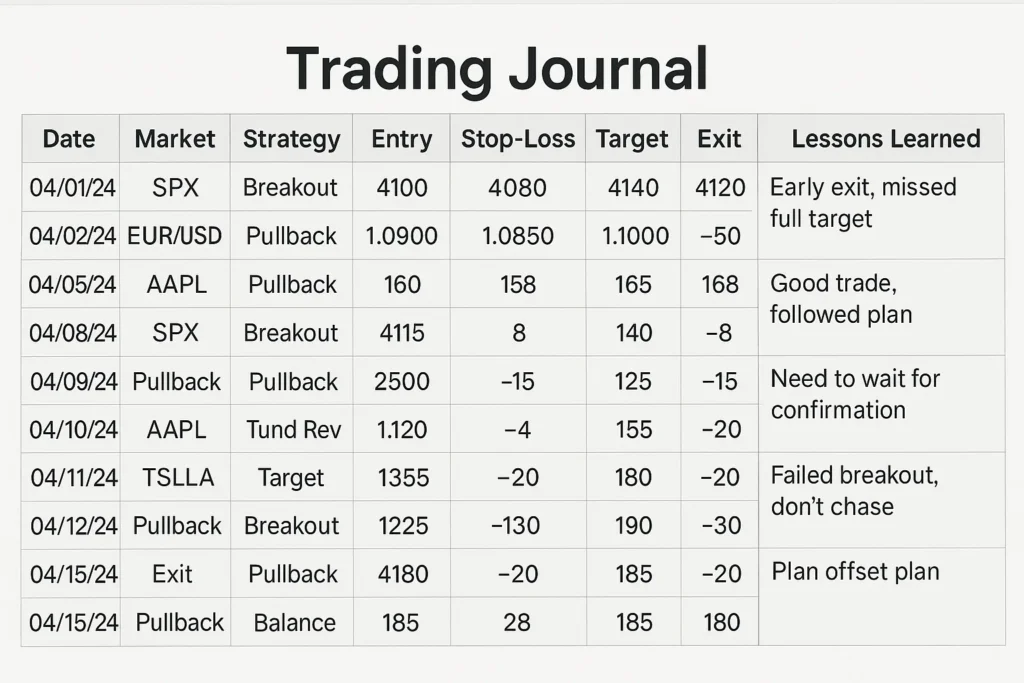 Trading Journal

| Date | Market | Strategy | Entry | Stop-Loss | Target | Exit | Lessons Learned |
|---|---|---|---|---|---|---|---|
| 04/01/24 | SPX | Breakout | 4100 | 4080 | 4140 | 4120 | Early exit, missed full target |
| 04/02/24 | EUR/USD | Pullback | 1.0900 | 1.0850 | 1.1000 | −50 | |
| 04/05/24 | AAPL | Pullback | 160 | 158 | 165 | 168 | Good trade, followed plan |
| 04/08/24 | SPX | Breakout | 4115 | 8 | 140 | −8 | |
| 04/09/24 | Pullback | Pullback | 2500 | −15 | 125 | −15 | Need to wait for confirmation |
| 04/10/24 | AAPL | Tund Rev | 1.120 | −4 | 155 | −20 | |
| 04/11/24 | TSLLA | Target | 1355 | −20 | 180 | −20 | Failed breakout, don't chase |
| 04/12/24 | Pullback | Breakout | 1225 | −130 | 190 | −30 | |
| 04/15/24 | Exit | Pullback | 4180 | −20 | 185 | −20 | Plan offset plan |
| 04/15/24 | Pullback | Balance | 185 | 28 | 185 | 180 | |